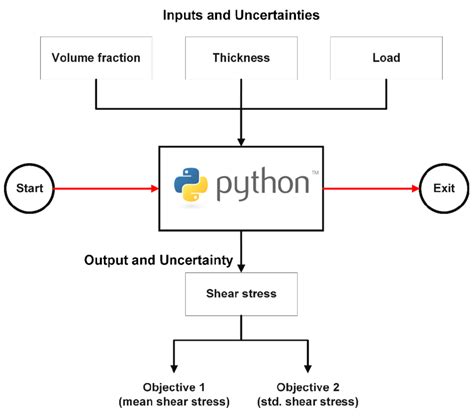 Inputs and Uncertainties

Volume fraction

Thickness

Load

Start

python™

Exit

Output and Uncertainty

Shear stress

Objective 1
(mean shear stress)

Objective 2
(std. shear stress)